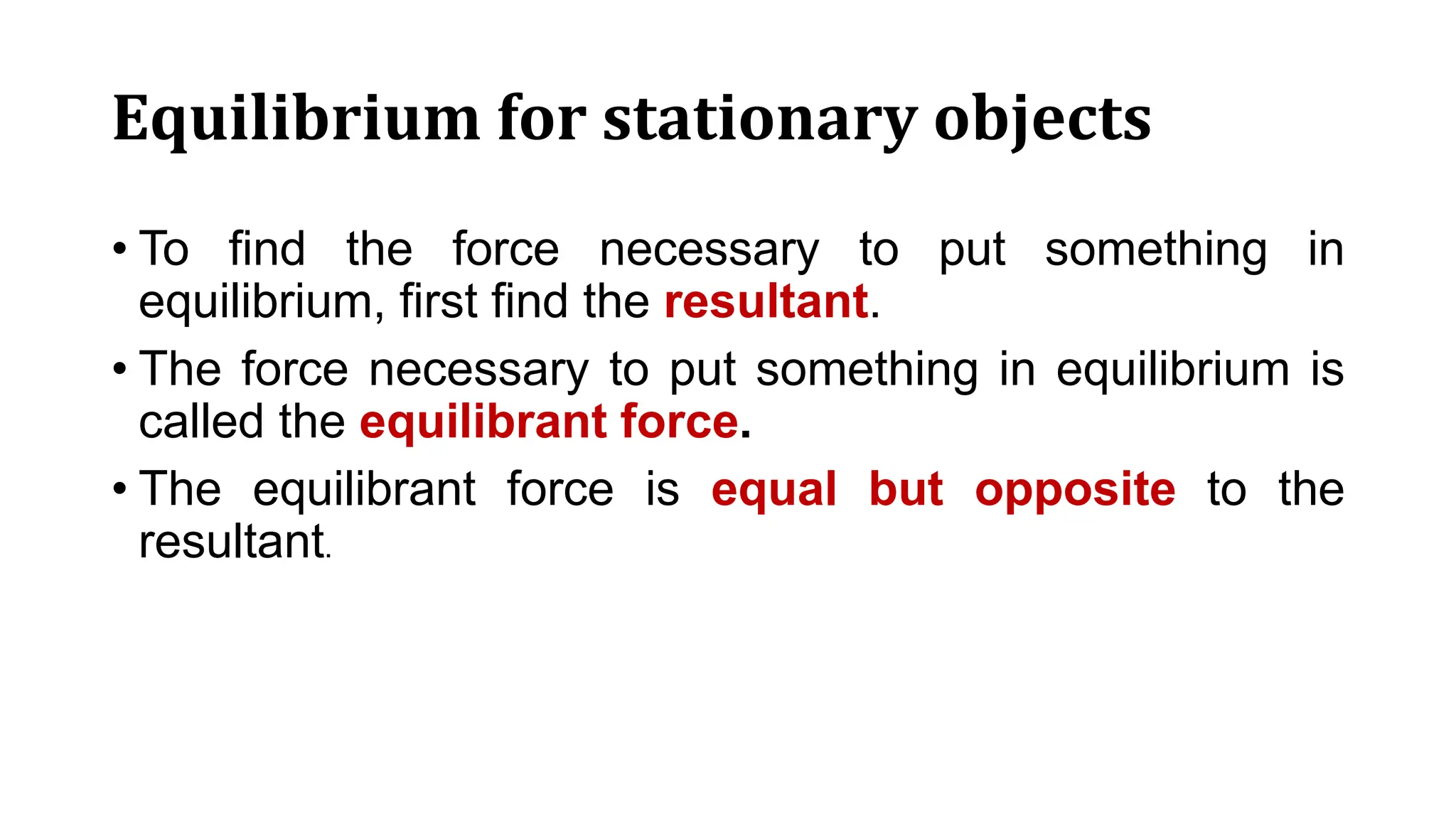 Equilibrium for stationary objects

• To find the force necessary to put something in equilibrium, first find the resultant.

• The force necessary to put something in equilibrium is called the equilibrant force.

• The equilibrant force is equal but opposite to the resultant.